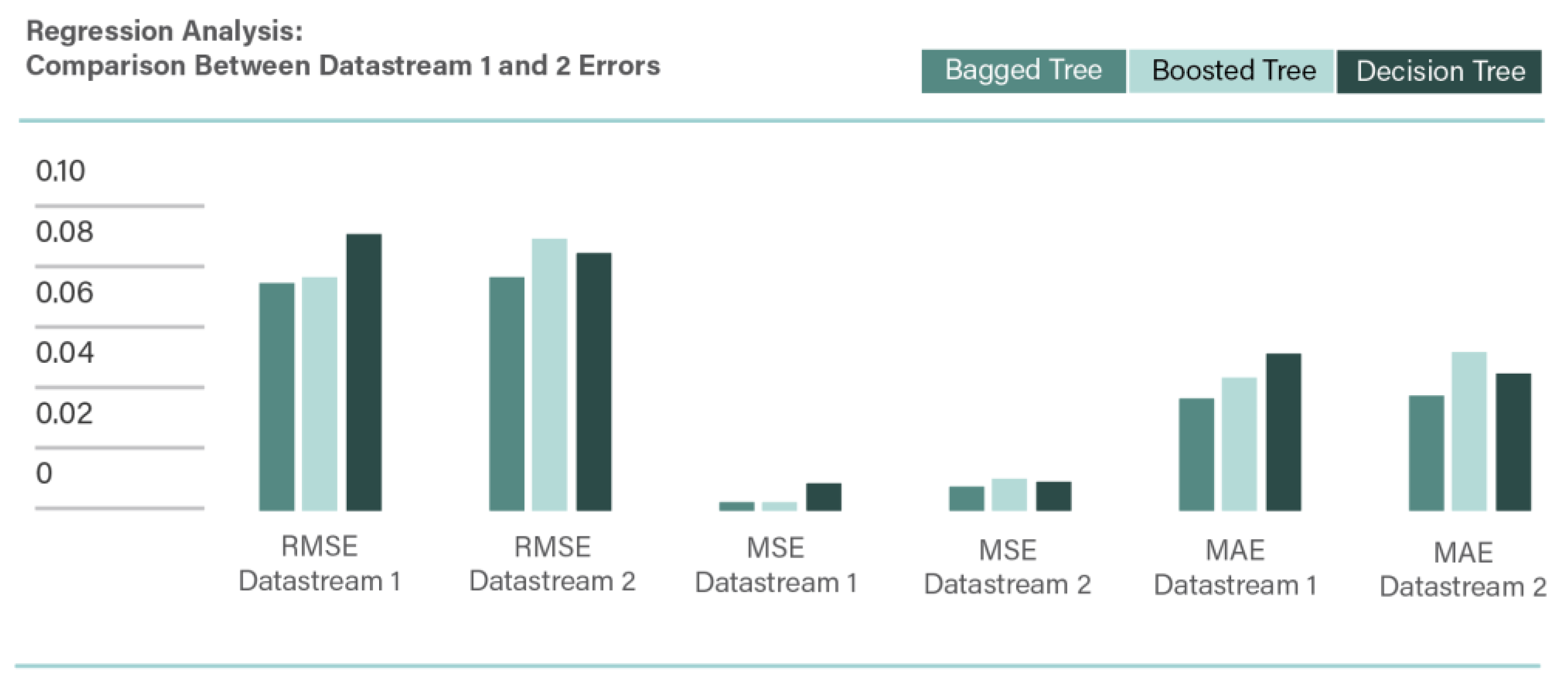 Regression Analysis:
Comparison Between Datastream 1 and 2 Errors

Bagged Tree
Boosted Tree
Decision Tree

0.10
0.08
0.06
0.04
0.02
0

RMSE Datastream 1
RMSE Datastream 2
MSE Datastream 1
MSE Datastream 2
MAE Datastream 1
MAE Datastream 2